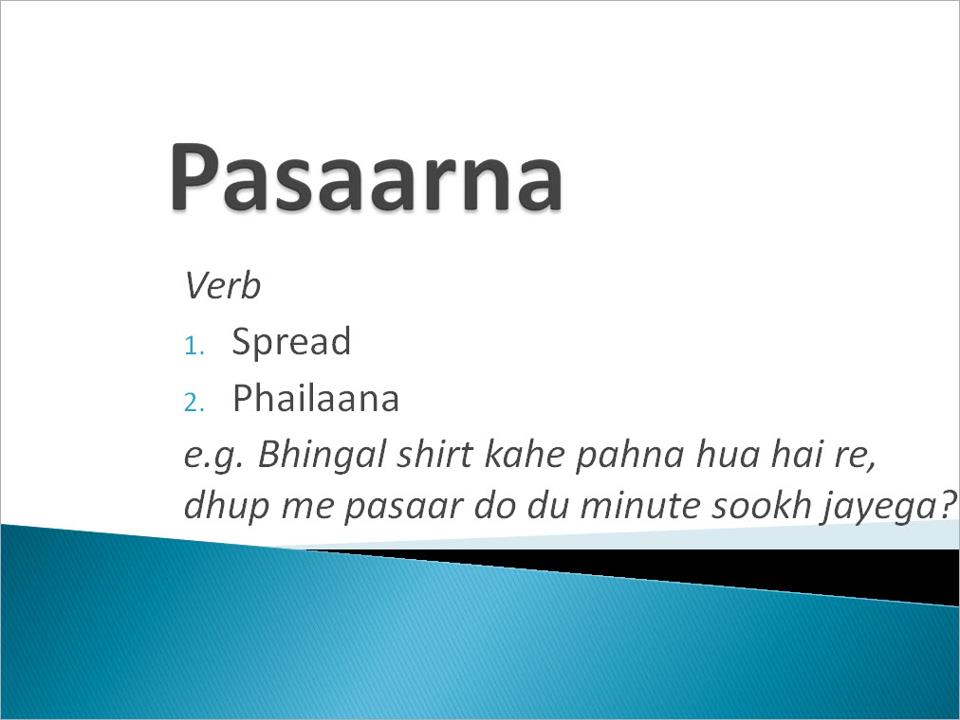 Pasaarna

Verb

1. Spread
2. Phailaana

e.g. Bhingal shirt kahe pahna hua hai re, dhup me pasaar do du minute sookh jayega?